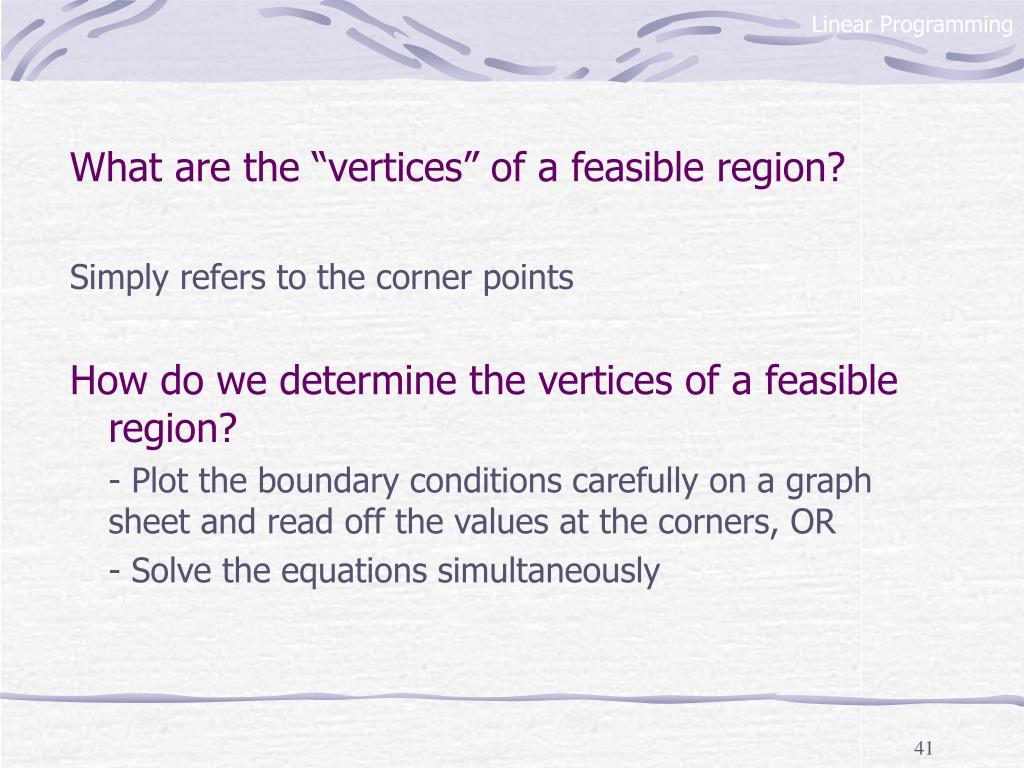 Linear Programming

What are the “vertices” of a feasible region?

Simply refers to the corner points

How do we determine the vertices of a feasible region?

- Plot the boundary conditions carefully on a graph sheet and read off the values at the corners, OR

- Solve the equations simultaneously

41